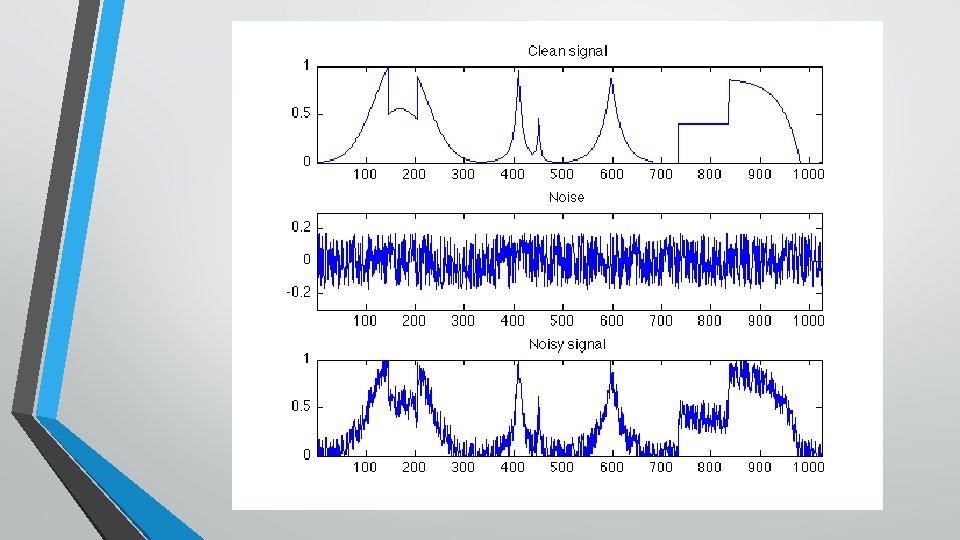 Clean signal

1
0.5
0
100 200 300 400 500 600 700 800 900 1000

Noise

0.2
0
-0.2
100 200 300 400 500 600 700 800 900 1000

Noisy signal

1
0.5
0
100 200 300 400 500 600 700 800 900 1000